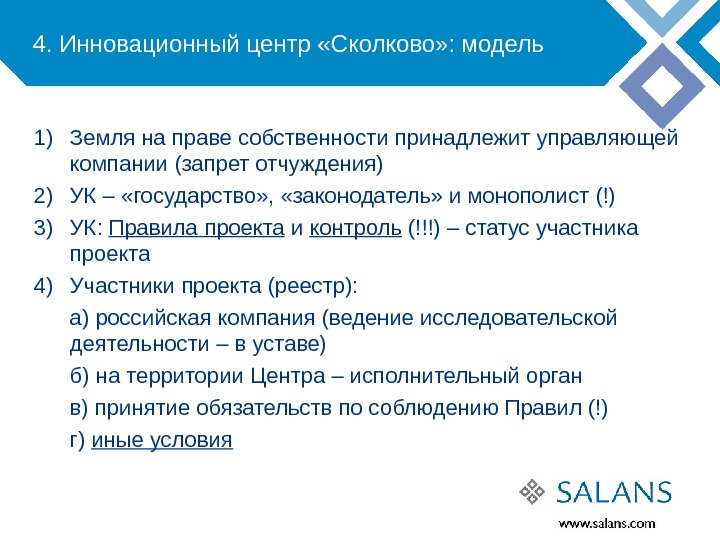 4. Инновационный центр «Сколково»: модель

1) Земля на праве собственности принадлежит управляющей компании (запрет отчуждения)
2) УК – «государство», «законодатель» и монополист (!)
3) УК: Правила проекта и контроль (!!!) – статус участника проекта
4) Участники проекта (реестр):
а) российская компания (ведение исследовательской деятельности – в уставе)
б) на территории Центра – исполнительный орган
в) принятие обязательств по соблюдению Правил (!)
г) иные условия

SALANS
www.salans.com